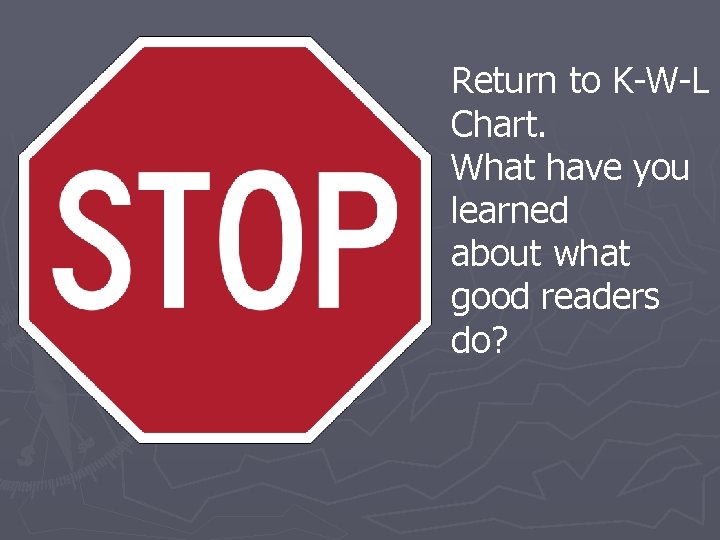 STOP

Return to K-W-L Chart.
What have you learned about what good readers do?